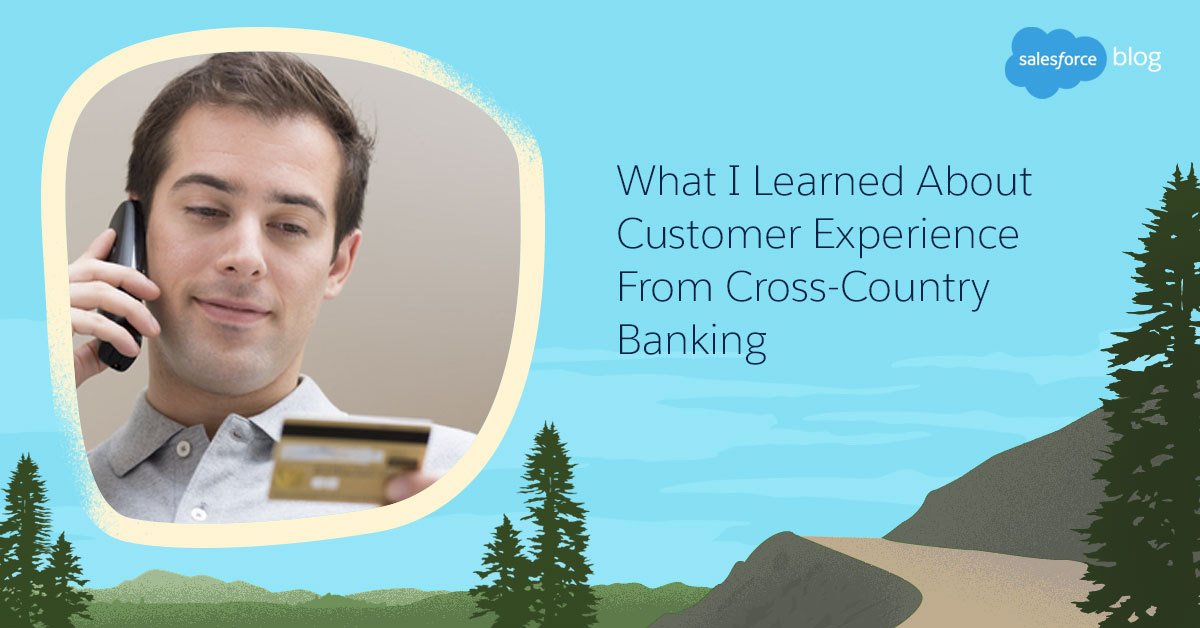 salesforce blog

What I Learned About Customer Experience From Cross-Country Banking